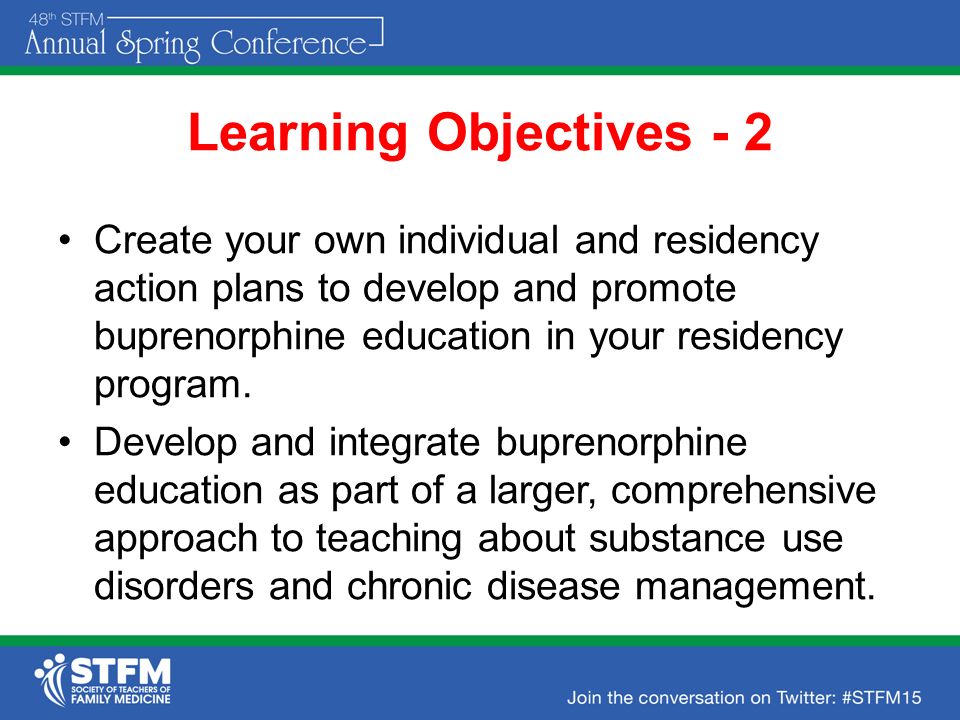 48th STFM
Annual Spring Conference

Learning Objectives - 2

• Create your own individual and residency action plans to develop and promote buprenorphine education in your residency program.
• Develop and integrate buprenorphine education as part of a larger, comprehensive approach to teaching about substance use disorders and chronic disease management.

STFM
SOCIETY OF TEACHERS OF FAMILY MEDICINE

Join the conversation on Twitter: #STFM15